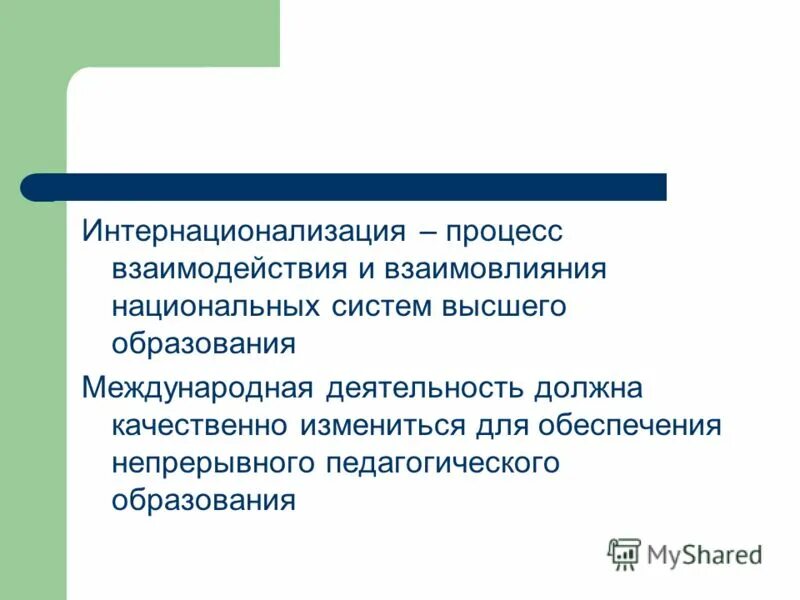 Интернационализация – процесс взаимодействия и взаимовлияния национальных систем высшего образования

Международная деятельность должна качественно измениться для обеспечения непрерывного педагогического образования

MyShared